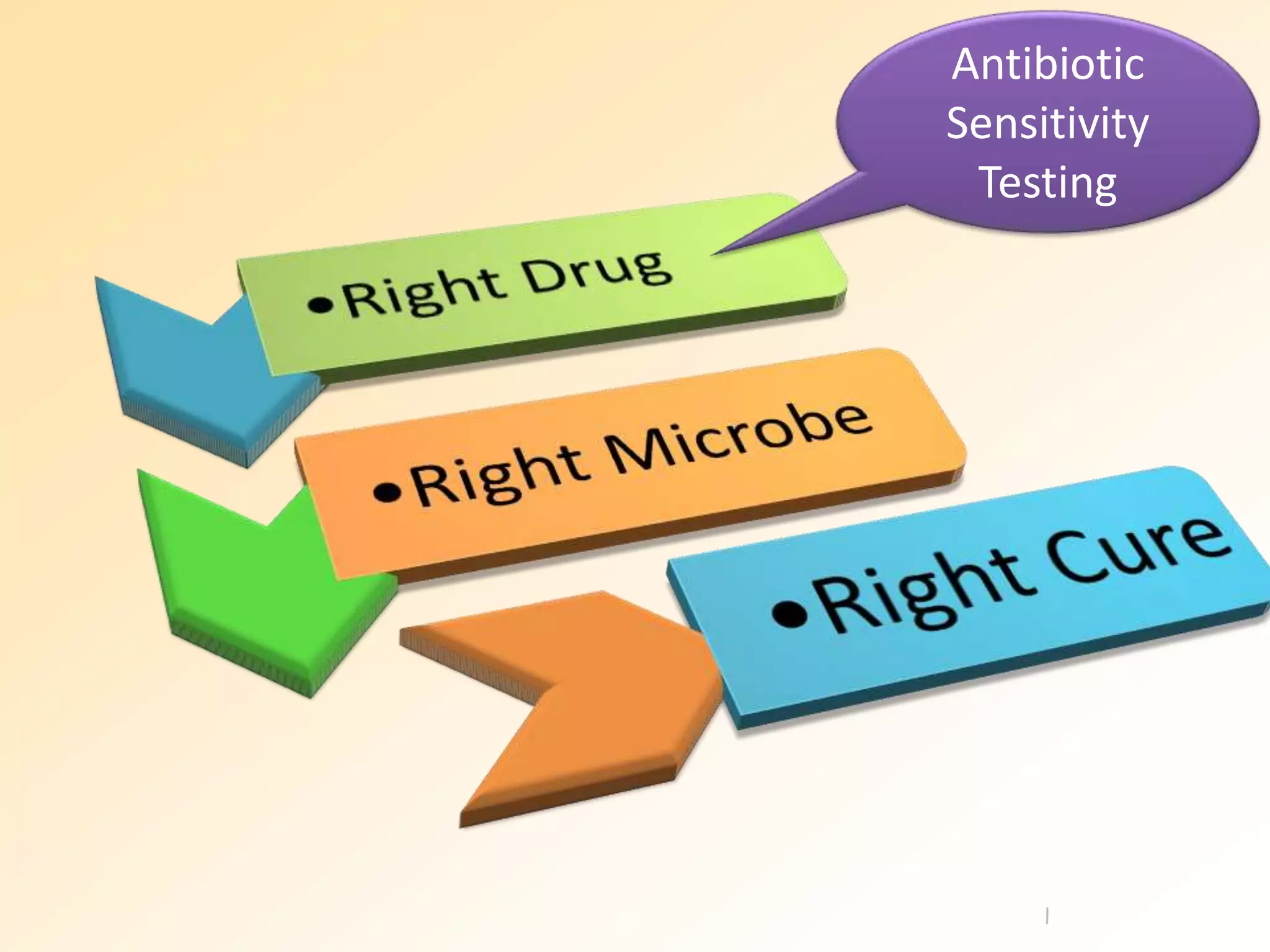 Antibiotic Sensitivity Testing

•Right Drug

•Right Microbe

•Right Cure